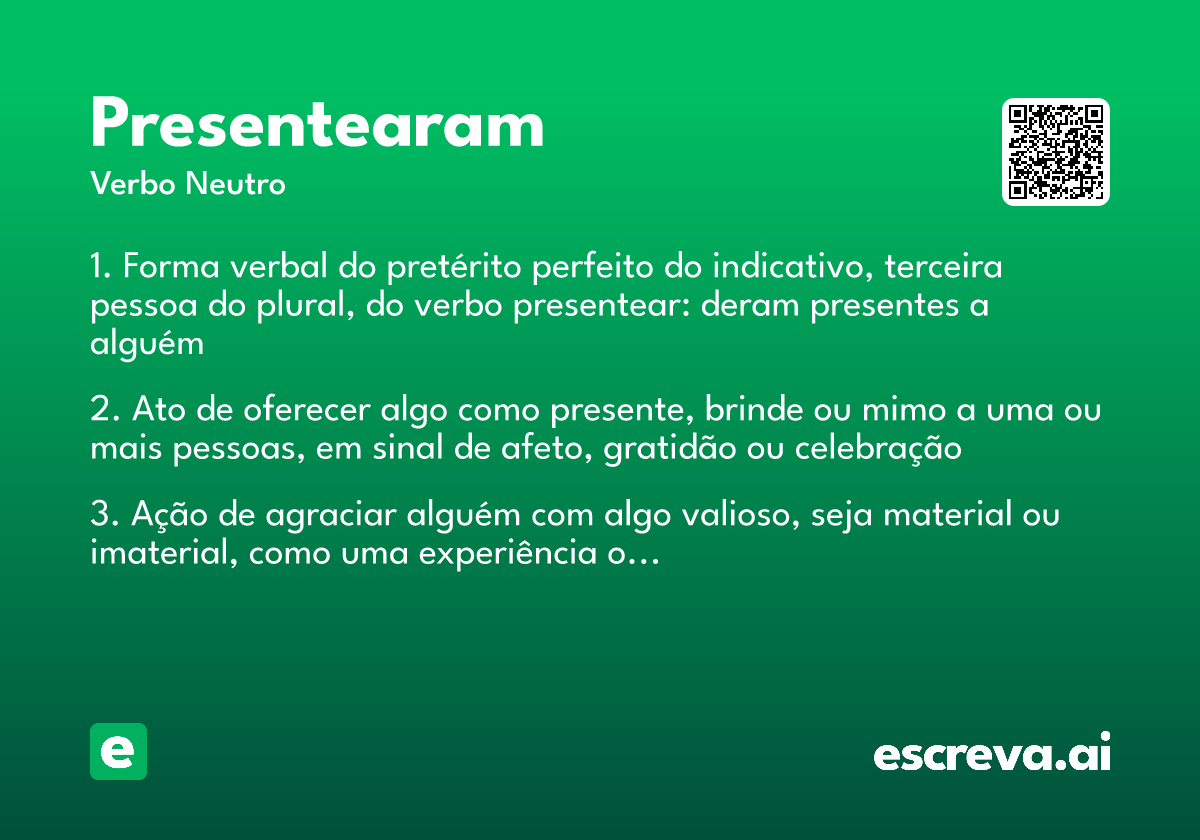 Presentearam

Verbo Neutro

1. Forma verbal do pretérito perfeito do indicativo, terceira pessoa do plural, do verbo presentear: deram presentes a alguém

2. Ato de oferecer algo como presente, brinde ou mimo a uma ou mais pessoas, em sinal de afeto, gratidão ou celebração

3. Ação de agraciar alguém com algo valioso, seja material ou imaterial, como uma experiência o...

e

escreva.ai